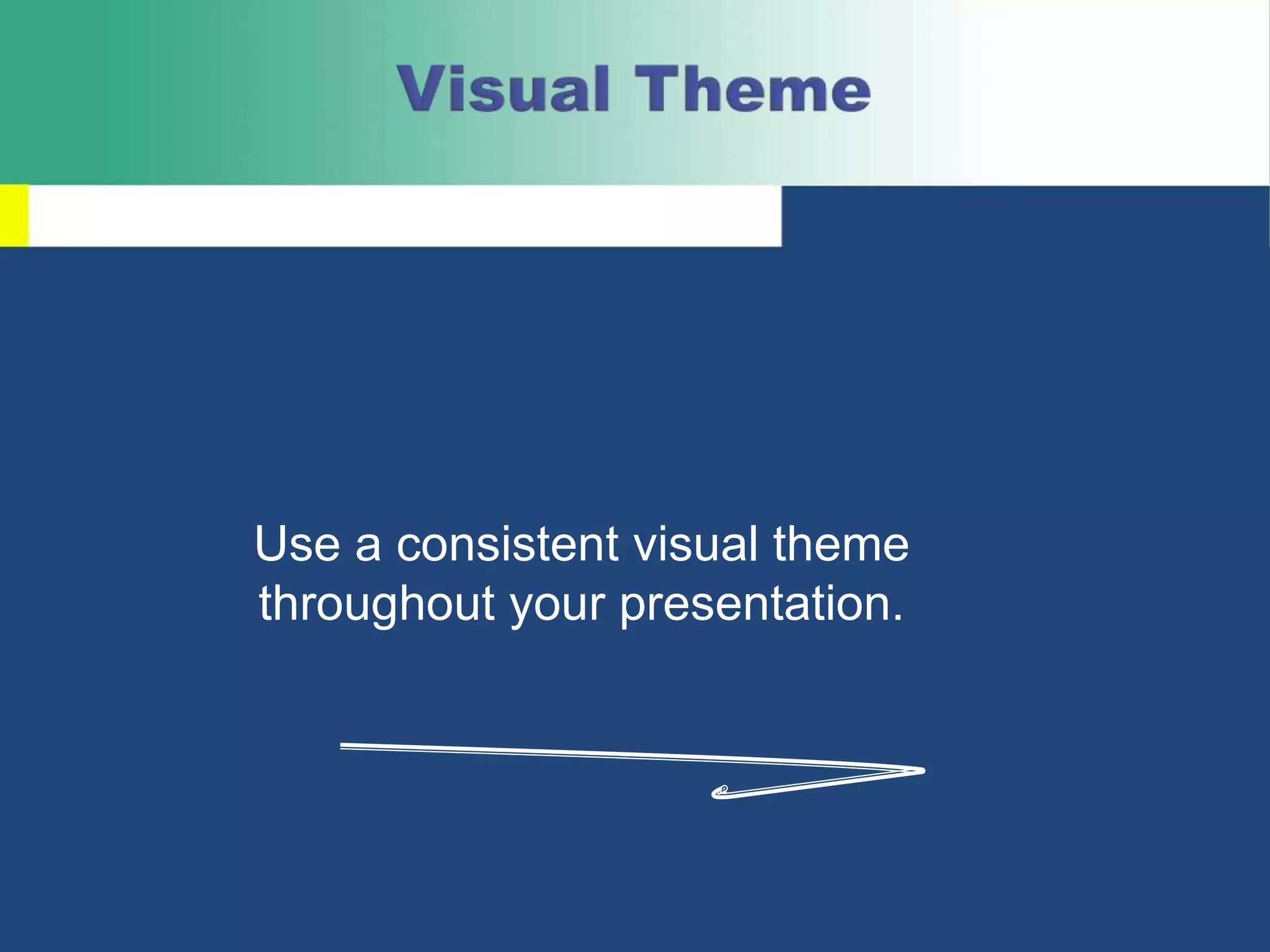 Visual Theme

Use a consistent visual theme throughout your presentation.